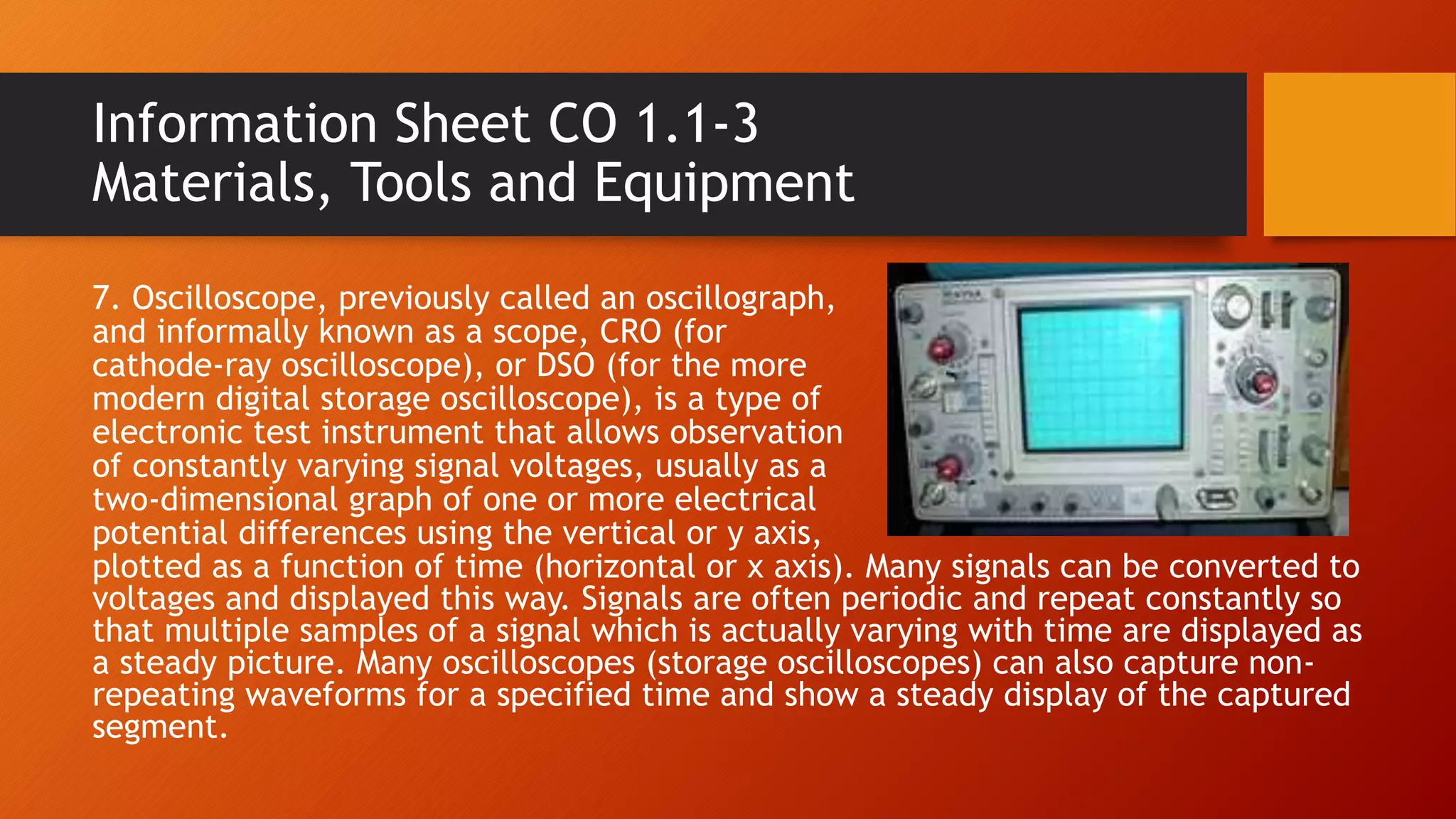 Information Sheet CO 1.1-3
Materials, Tools and Equipment

7. Oscilloscope, previously called an oscillograph, and informally known as a scope, CRO (for cathode-ray oscilloscope), or DSO (for the more modern digital storage oscilloscope), is a type of electronic test instrument that allows observation of constantly varying signal voltages, usually as a two-dimensional graph of one or more electrical potential differences using the vertical or y axis, plotted as a function of time (horizontal or x axis). Many signals can be converted to voltages and displayed this way. Signals are often periodic and repeat constantly so that multiple samples of a signal which is actually varying with time are displayed as a steady picture. Many oscilloscopes (storage oscilloscopes) can also capture non-repeating waveforms for a specified time and show a steady display of the captured segment.